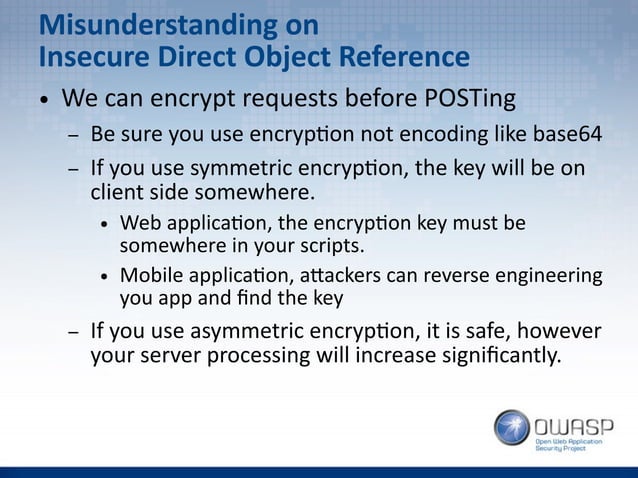 Misunderstanding on Insecure Direct Object Reference

• We can encrypt requests before POSTing
– Be sure you use encryption not encoding like base64
– If you use symmetric encryption, the key will be on client side somewhere.
• Web application, the encryption key must be somewhere in your scripts.
• Mobile application, attackers can reverse engineering you app and find the key
– If you use asymmetric encryption, it is safe, however your server processing will increase significantly.

OWASP
Open Web Application Security Project